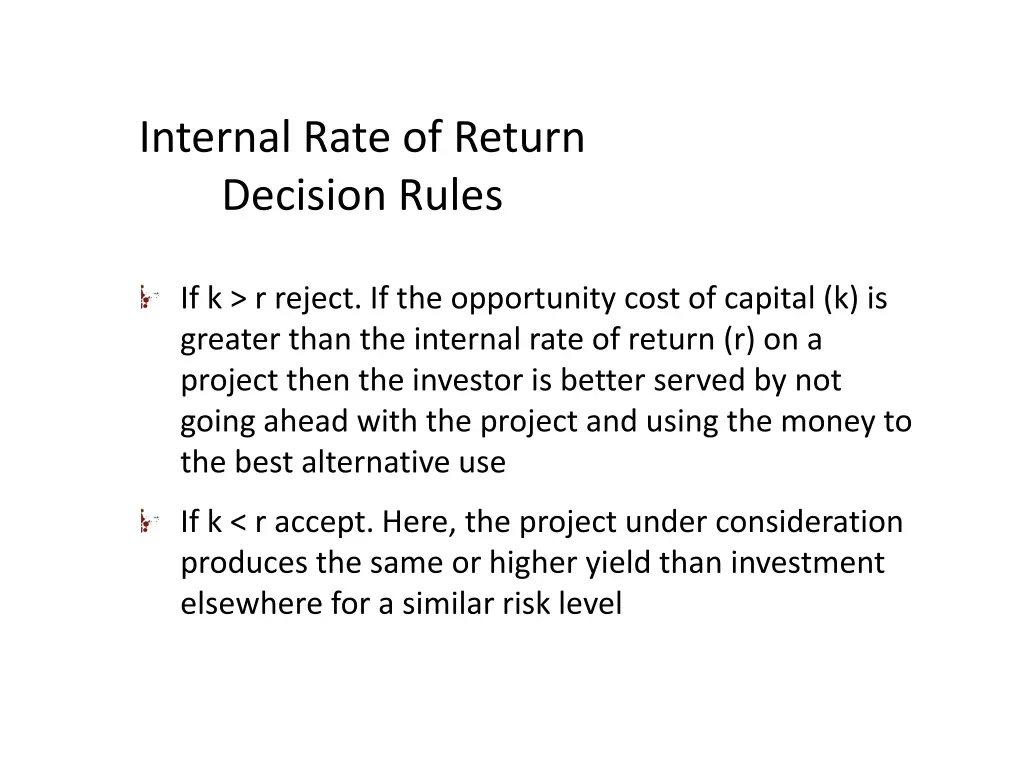 Internal Rate of Return
Decision Rules

If k > r reject. If the opportunity cost of capital (k) is greater than the internal rate of return (r) on a project then the investor is better served by not going ahead with the project and using the money to the best alternative use

If k < r accept. Here, the project under consideration produces the same or higher yield than investment elsewhere for a similar risk level